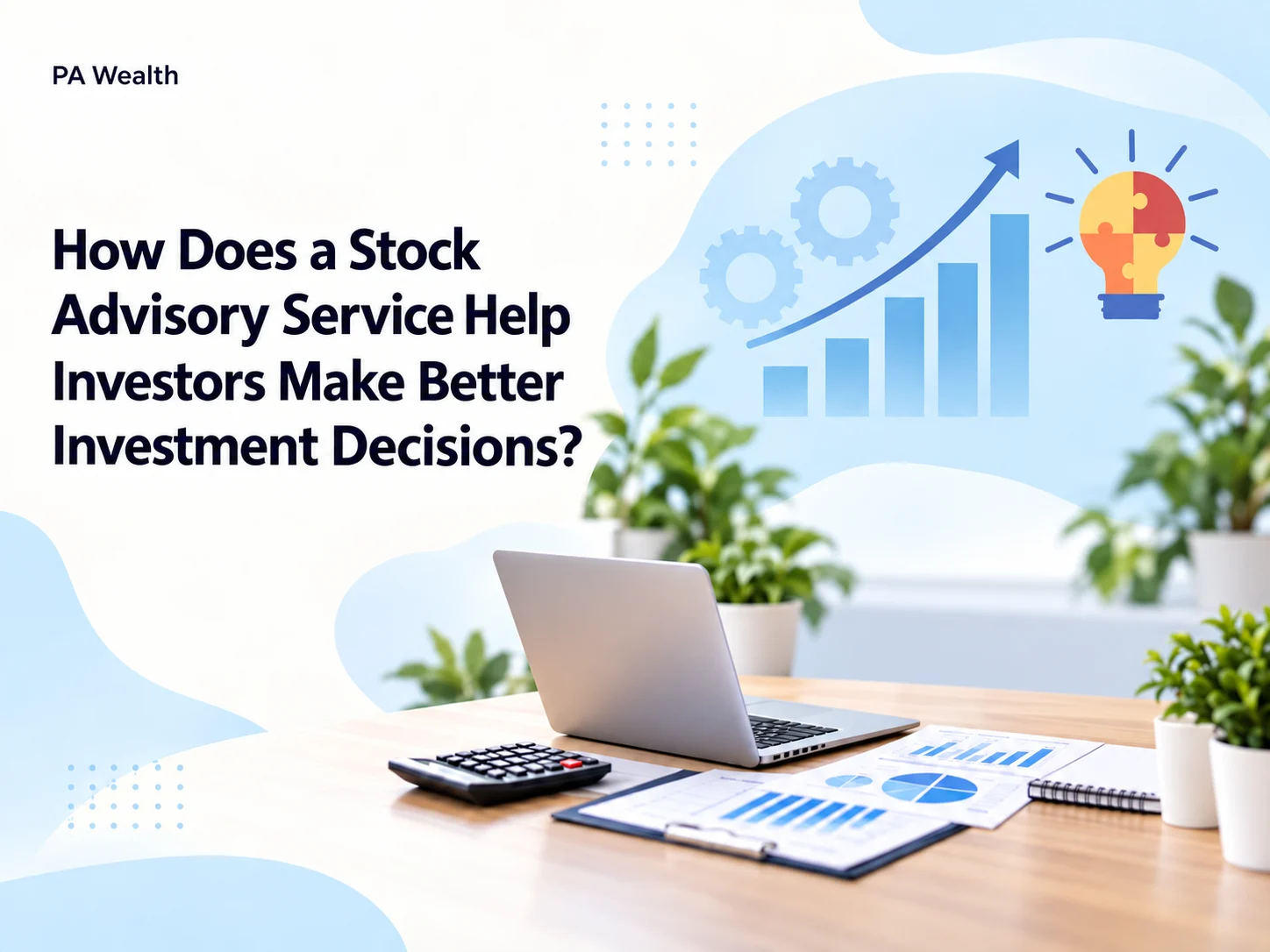 PA Wealth

How Does a Stock Advisory Service Help Investors Make Better Investment Decisions?